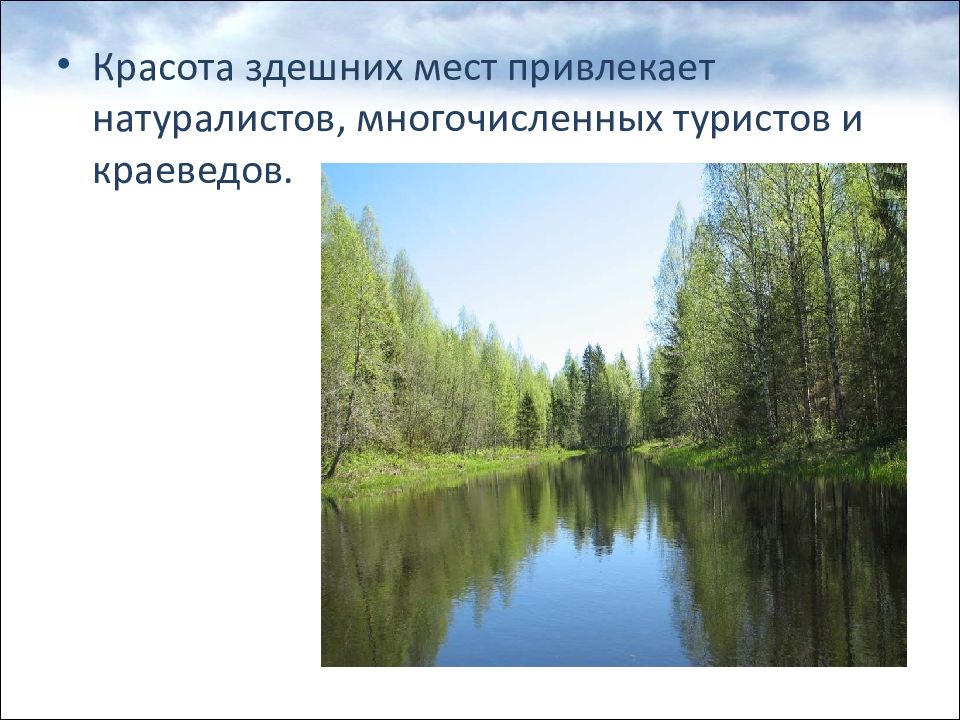 • Красота здешних мест привлекает натуралистов, многочисленных туристов и краеведов.